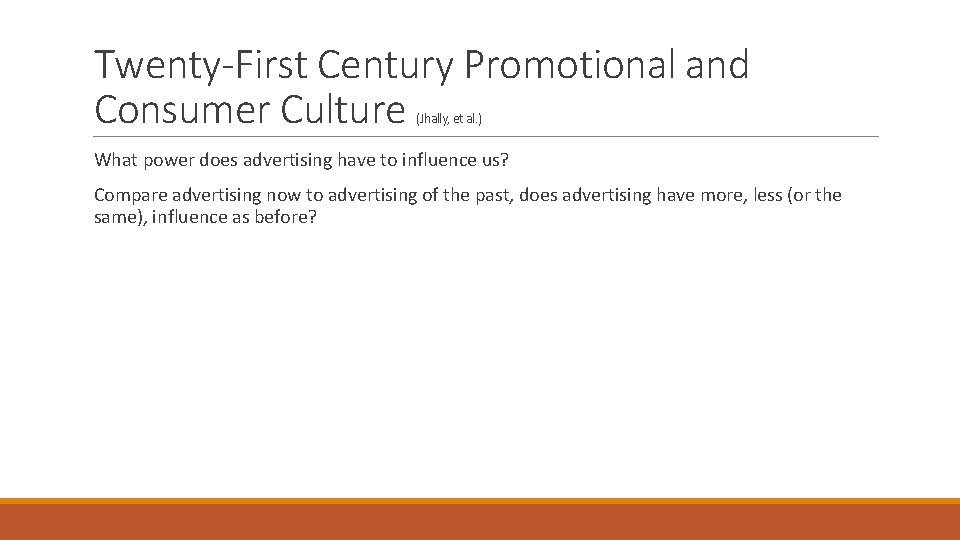 Twenty-First Century Promotional and Consumer Culture (Jhally, et al.)

What power does advertising have to influence us?

Compare advertising now to advertising of the past, does advertising have more, less (or the same), influence as before?